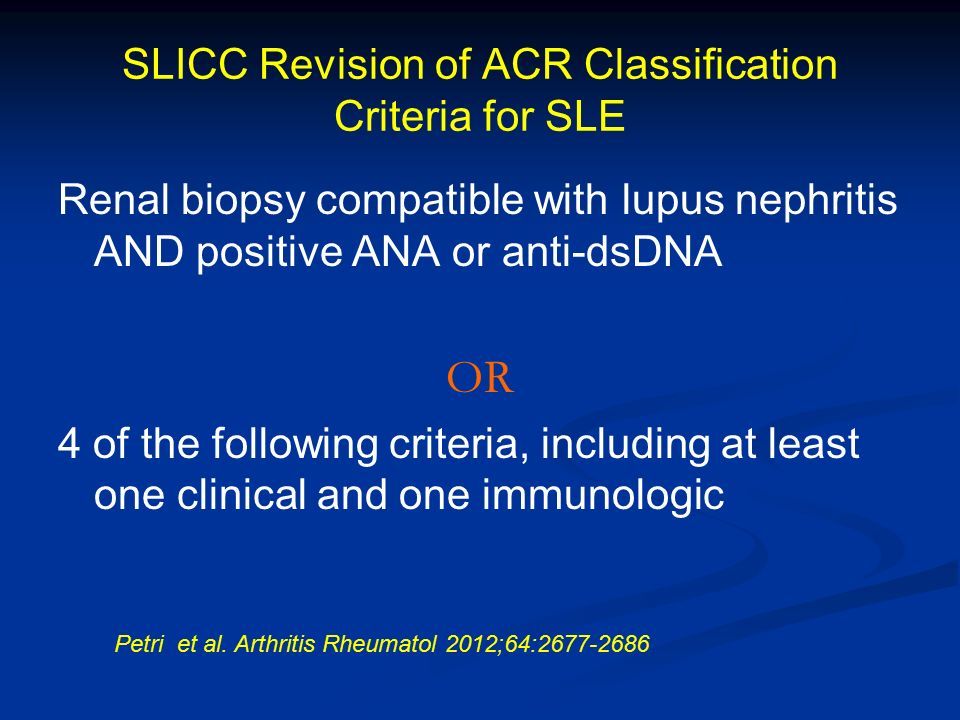 SLICC Revision of ACR Classification Criteria for SLE

Renal biopsy compatible with lupus nephritis AND positive ANA or anti-dsDNA

OR

4 of the following criteria, including at least one clinical and one immunologic

Petri et al. Arthritis Rheumatol 2012;64:2677-2686